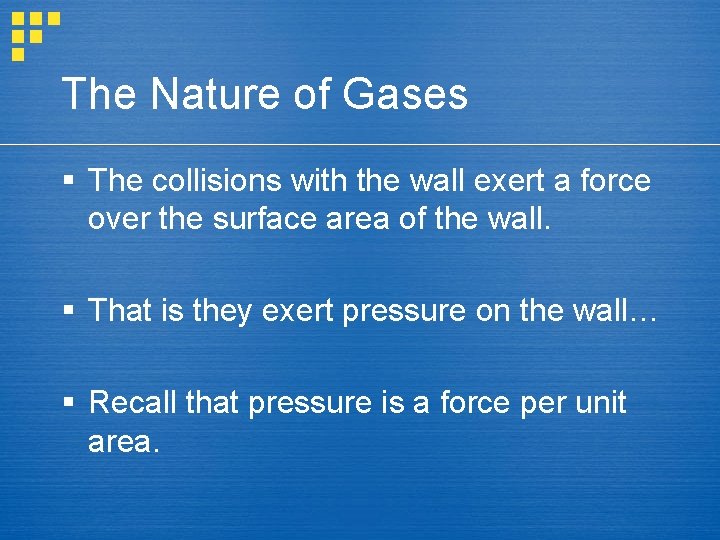 The Nature of Gases

▪ The collisions with the wall exert a force over the surface area of the wall.

▪ That is they exert pressure on the wall…

▪ Recall that pressure is a force per unit area.